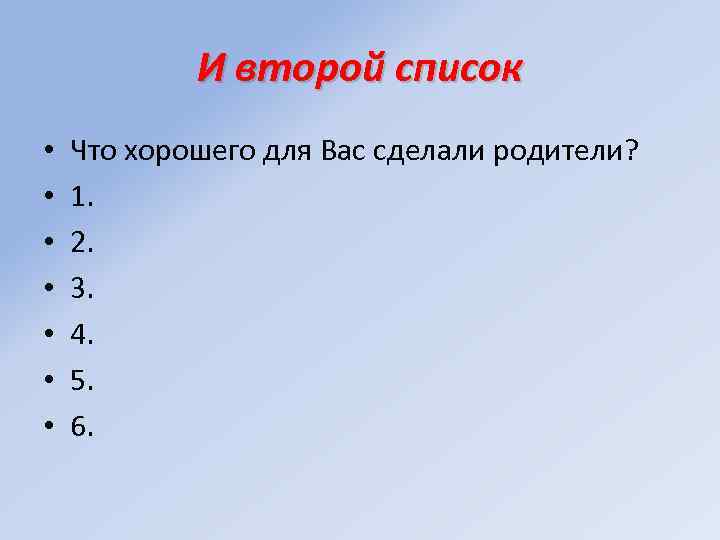 И второй список

• Что хорошего для Вас сделали родители?
• 1.
• 2.
• 3.
• 4.
• 5.
• 6.